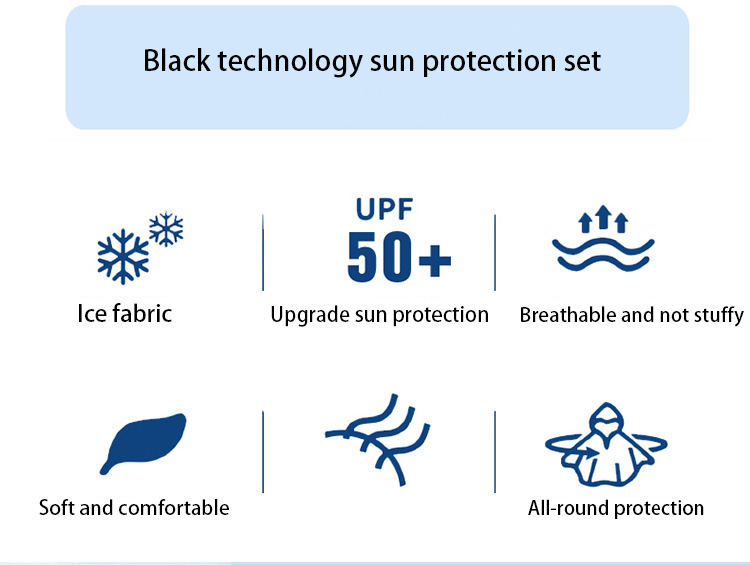 Black technology sun protection set

Ice fabric

UPF 50+

Upgrade sun protection

Breathable and not stuffy

Soft and comfortable

All-round protection